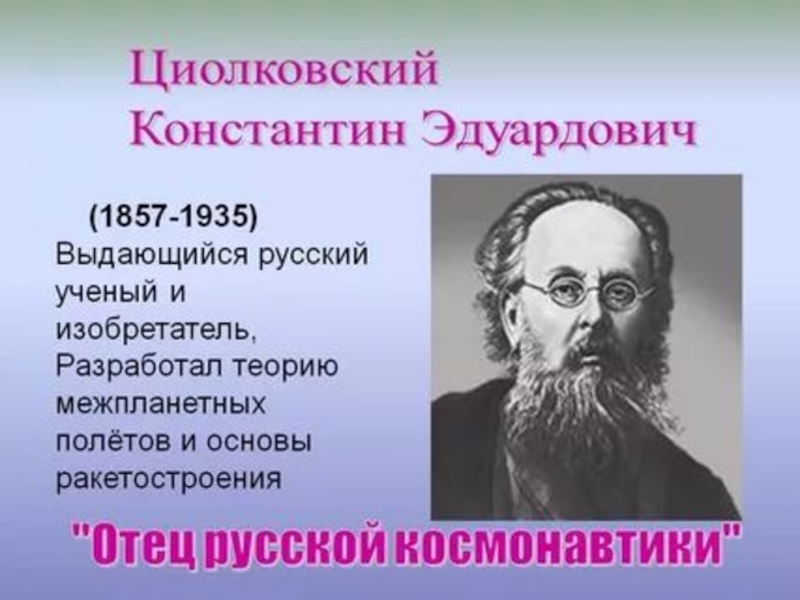 Циолковский
Константин Эдуардович

(1857-1935)
Выдающийся русский ученый и изобретатель, Разработал теорию межпланетных полётов и основы ракетостроения

"Отец русской космонавтики"